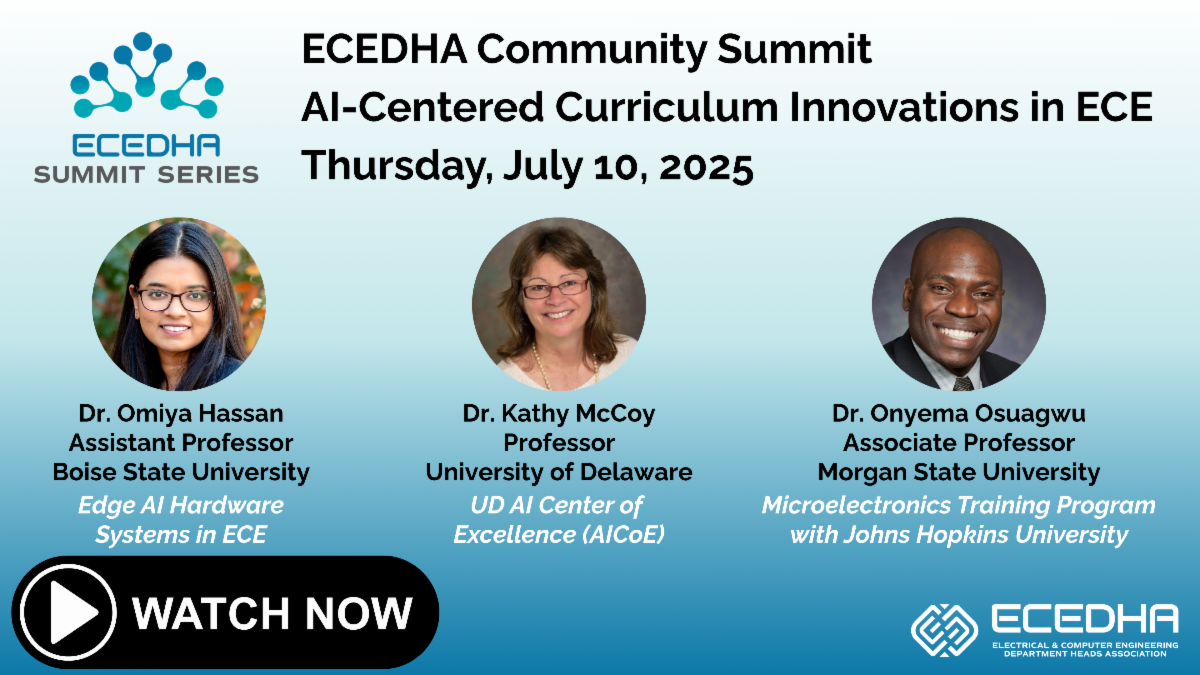 ECEDHA
SUMMIT SERIES

ECEDHA Community Summit
AI-Centered Curriculum Innovations in ECE
Thursday, July 10, 2025

Dr. Omiya Hassan
Assistant Professor
Boise State University
Edge AI Hardware Systems in ECE

Dr. Kathy McCoy
Professor
University of Delaware
UD AI Center of Excellence (AICoE)

Dr. Onyema Osuagwu
Associate Professor
Morgan State University
Microelectronics Training Program with Johns Hopkins University

WATCH NOW

ECEDHA
ELECTRICAL & COMPUTER ENGINEERING DEPARTMENT HEADS ASSOCIATION